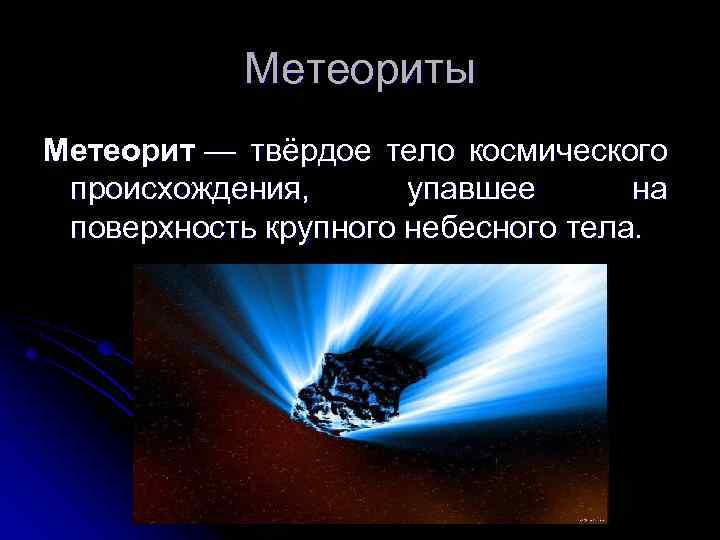 Метеориты

Метеорит — твёрдое тело космического происхождения, упавшее на поверхность крупного небесного тела.